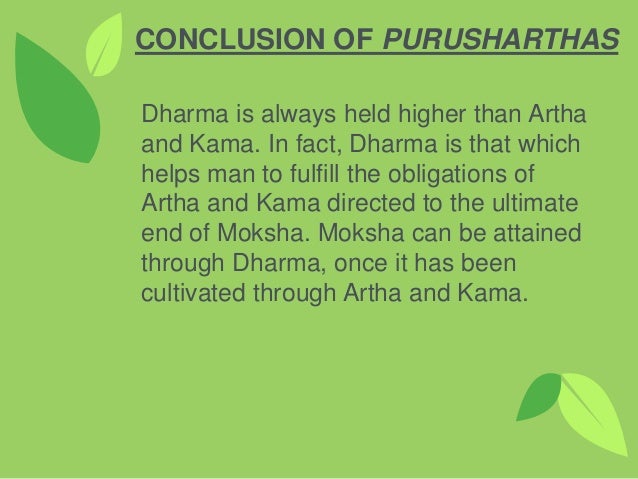 CONCLUSION OF PURUSHARTHAS

Dharma is always held higher than Artha and Kama. In fact, Dharma is that which helps man to fulfill the obligations of Artha and Kama directed to the ultimate end of Moksha. Moksha can be attained through Dharma, once it has been cultivated through Artha and Kama.